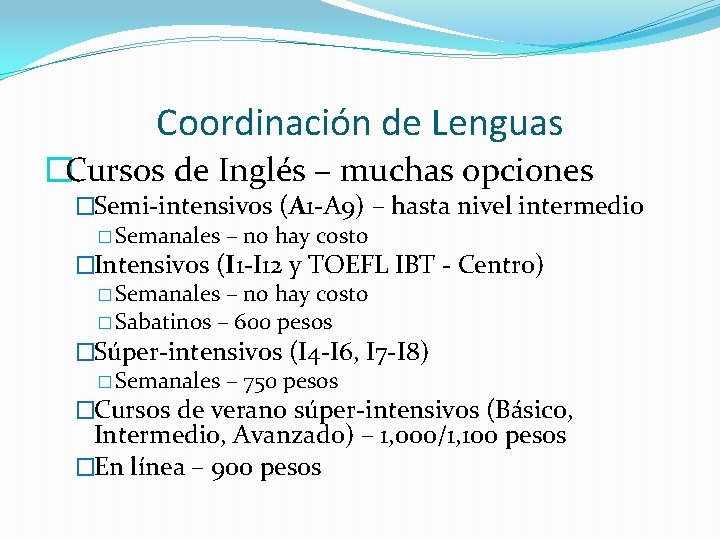 Coordinación de Lenguas

□Cursos de Inglés – muchas opciones

□Semi-intensivos (A1-A9) – hasta nivel intermedio

□Semanales – no hay costo

□Intensivos (I1-I12 y TOEFL IBT - Centro)

□Semanales – no hay costo

□Sabatinos – 600 pesos

□Súper-intensivos (I4-I6, I7-I8)

□Semanales – 750 pesos

□Cursos de verano súper-intensivos (Básico, Intermedio, Avanzado) – 1,000/1,100 pesos

□En línea – 900 pesos